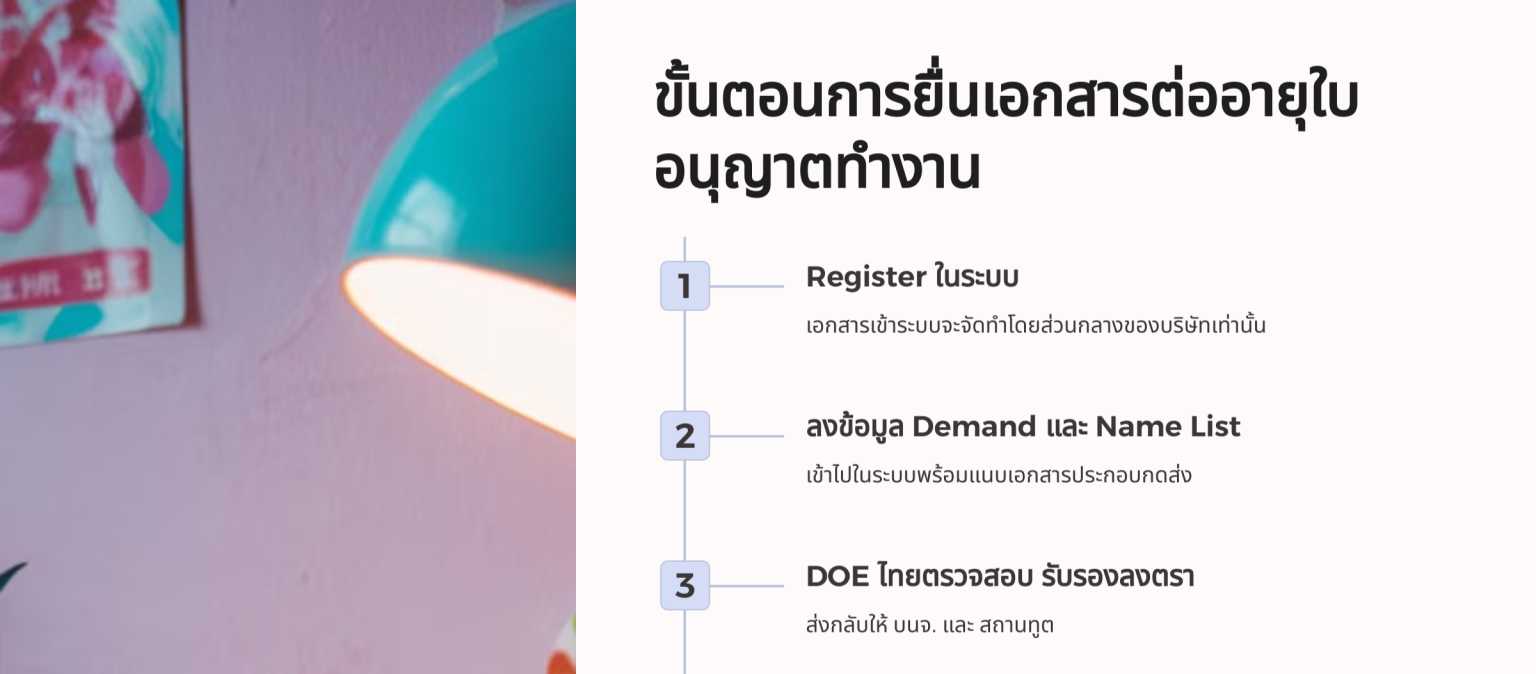 ขั้นตอนการยื่นเอกสารต่ออายุใบอนุญาตทำงาน

1

Register ในระบบ

เอกสารเข้าระบบจะจัดทำโดยส่วนกลางของบริษัทเท่านั้น

2

ลงข้อมูล Demand และ Name List

เข้าไปในระบบพร้อมแนบเอกสารประกอบกดส่ง

3

DOE ไทยตรวจสอบ รับรองลงตรา

ส่งกลับให้ บนจ. และ สถานทูต